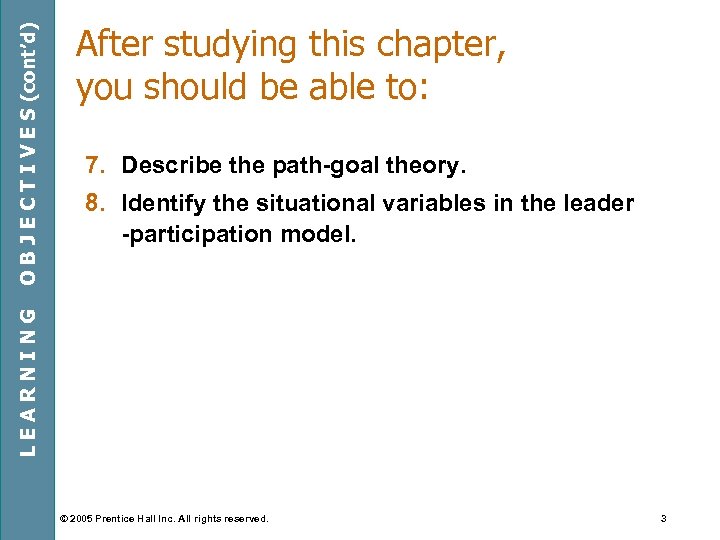 LEARNING OBJECTIVES (cont'd)

After studying this chapter, you should be able to:

7. Describe the path-goal theory.

8. Identify the situational variables in the leader -participation model.

© 2005 Prentice Hall Inc. All rights reserved.

3